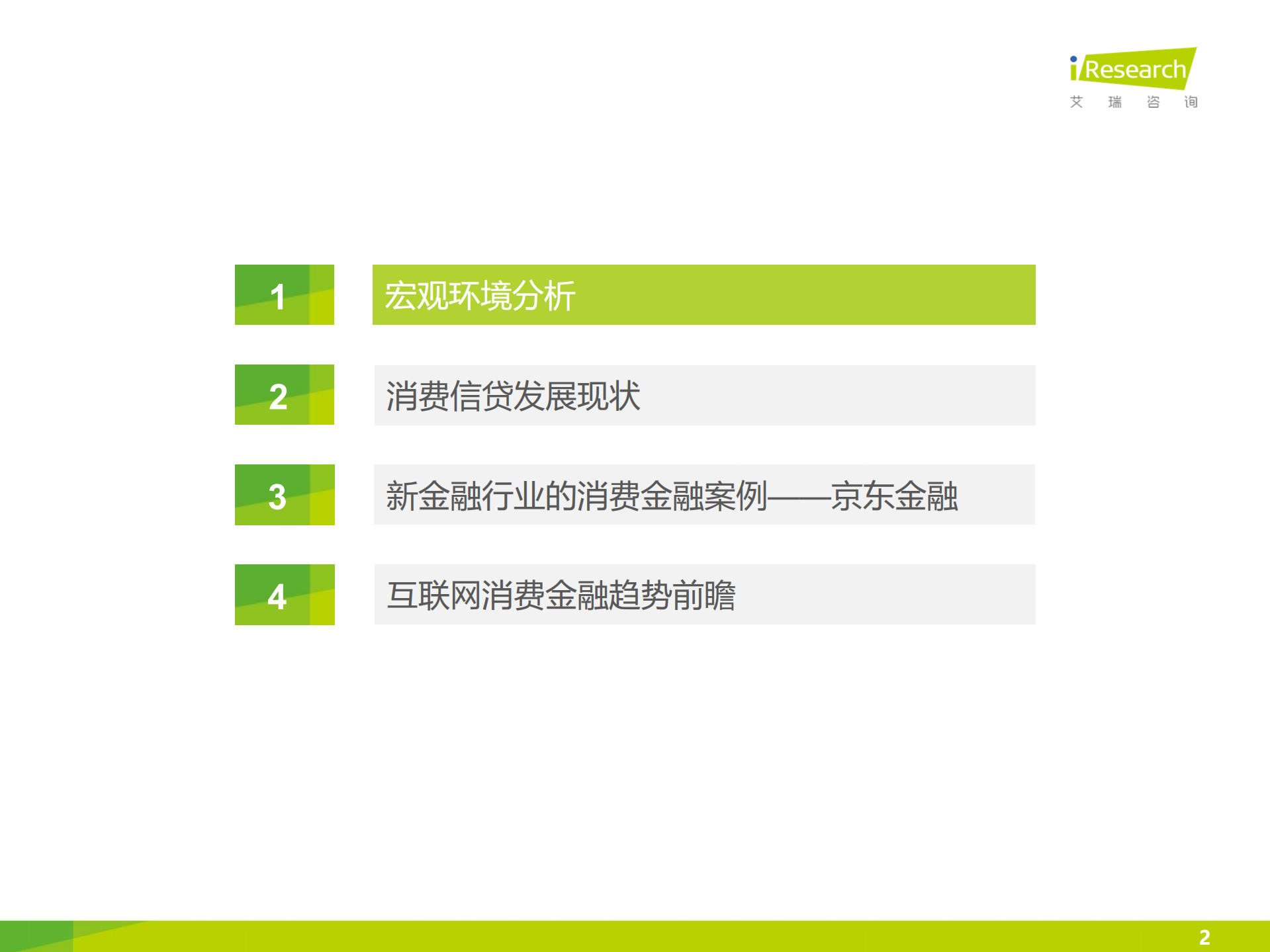 iResearch
艾 瑞 咨 询

1
宏观环境分析

2
消费信贷发展现状

3
新金融行业的消费金融案例——京东金融

4
互联网消费金融趋势前瞻

2